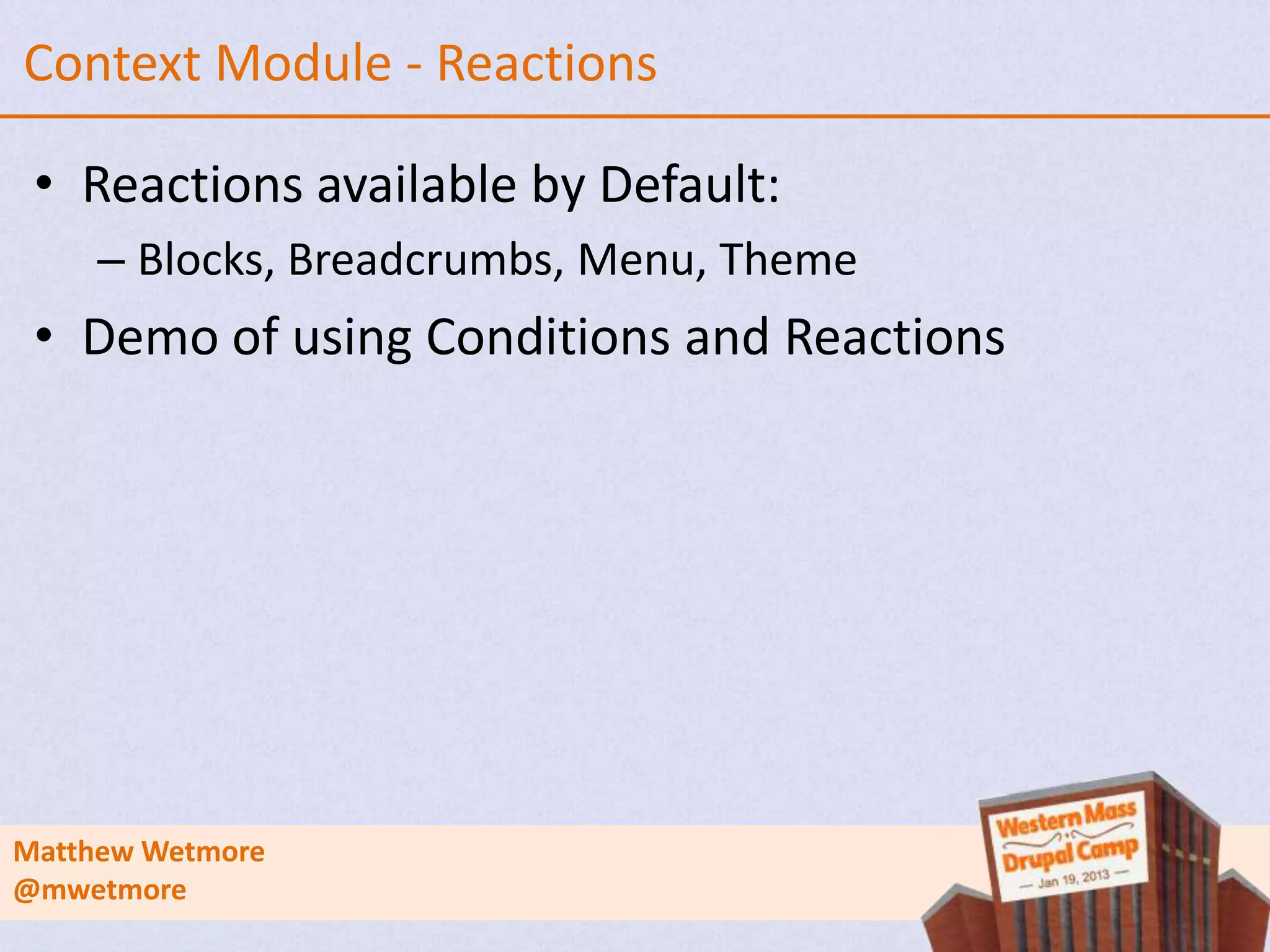 Context Module - Reactions

• Reactions available by Default:
– Blocks, Breadcrumbs, Menu, Theme
• Demo of using Conditions and Reactions

Matthew Wetmore
@mwetmore

Western Mass Drupal Camp
— Jan 19, 2013 —